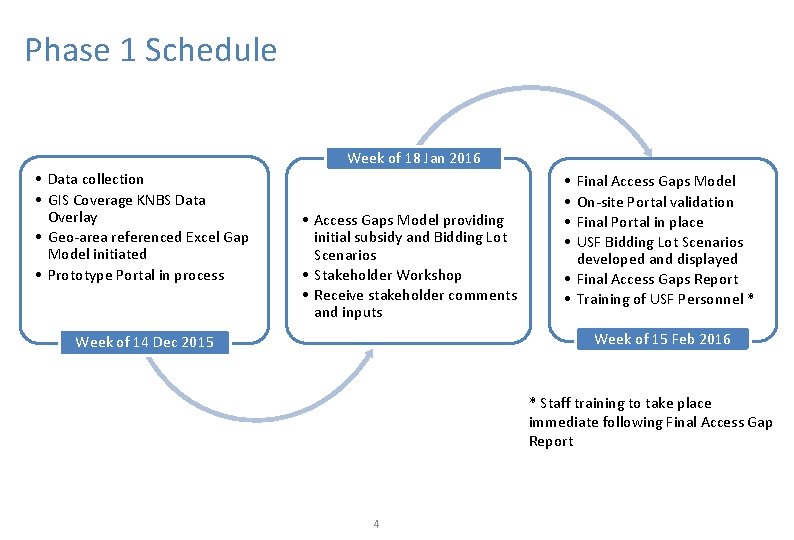 Phase 1 Schedule

• Data collection
• GIS Coverage KNBS Data Overlay
• Geo-area referenced Excel Gap Model initiated
• Prototype Portal in process

Week of 14 Dec 2015

Week of 18 Jan 2016

• Access Gaps Model providing initial subsidy and Bidding Lot Scenarios
• Stakeholder Workshop
• Receive stakeholder comments and inputs

• Final Access Gaps Model
• On-site Portal validation
• Final Portal in place
• USF Bidding Lot Scenarios developed and displayed
• Final Access Gaps Report
• Training of USF Personnel *

Week of 15 Feb 2016

* Staff training to take place immediate following Final Access Gap Report

4